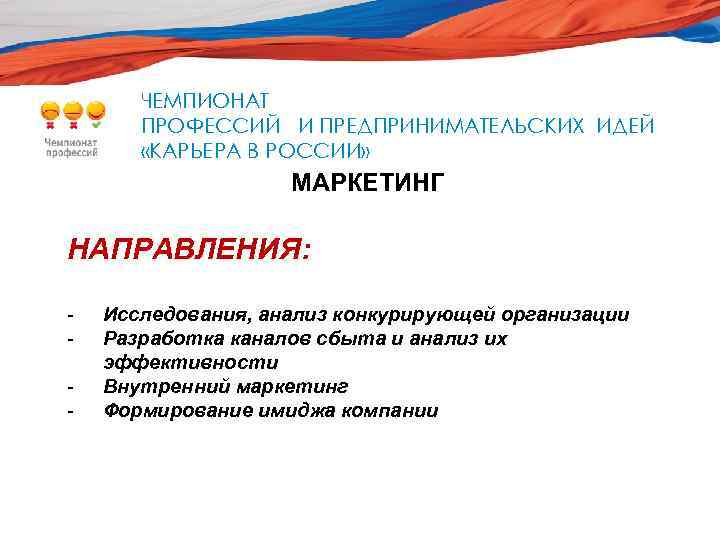 Чемпионат профессий

ЧЕМПИОНАТ
ПРОФЕССИЙ И ПРЕДПРИНИМАТЕЛЬСКИХ ИДЕЙ
«КАРЬЕРА В РОССИИ»

МАРКЕТИНГ

НАПРАВЛЕНИЯ:

- Исследования, анализ конкурирующей организации
- Разработка каналов сбыта и анализ их эффективности
- Внутренний маркетинг
- Формирование имиджа компании